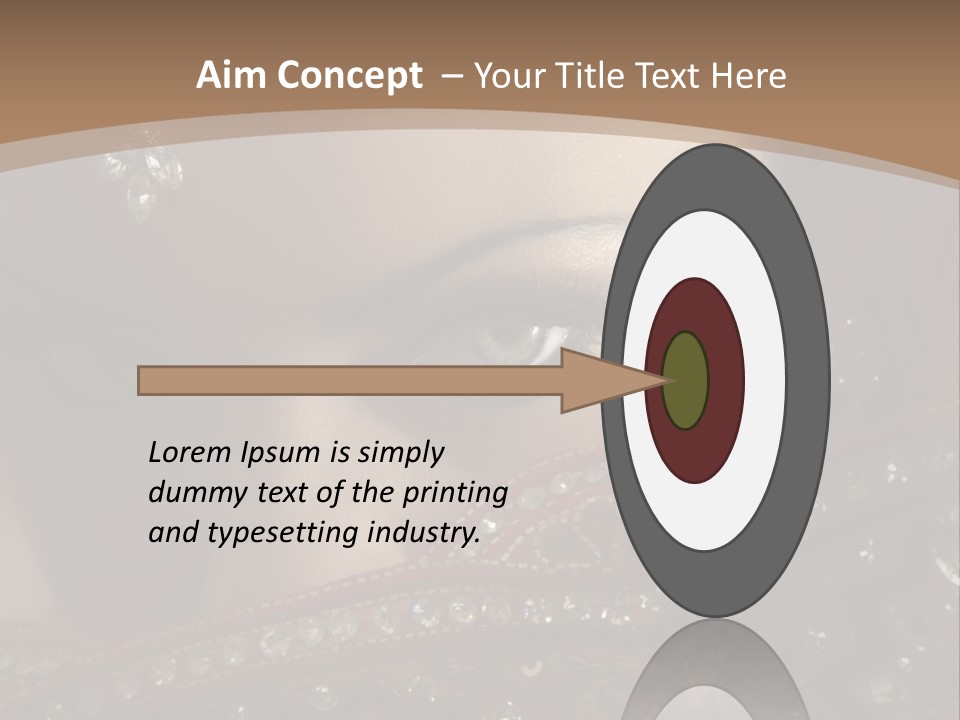 Aim Concept – Your Title Text Here

Lorem Ipsum is simply dummy text of the printing and typesetting industry.